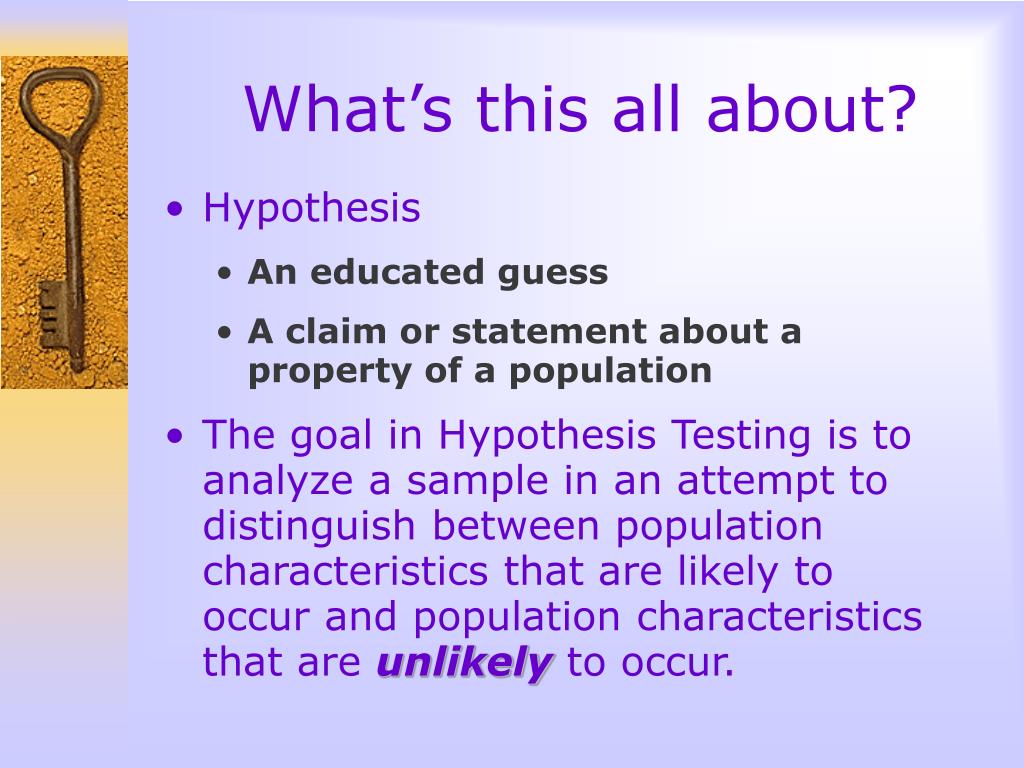 What’s this all about?

• Hypothesis
  • An educated guess
  • A claim or statement about a property of a population
• The goal in Hypothesis Testing is to analyze a sample in an attempt to distinguish between population characteristics that are likely to occur and population characteristics that are unlikely to occur.